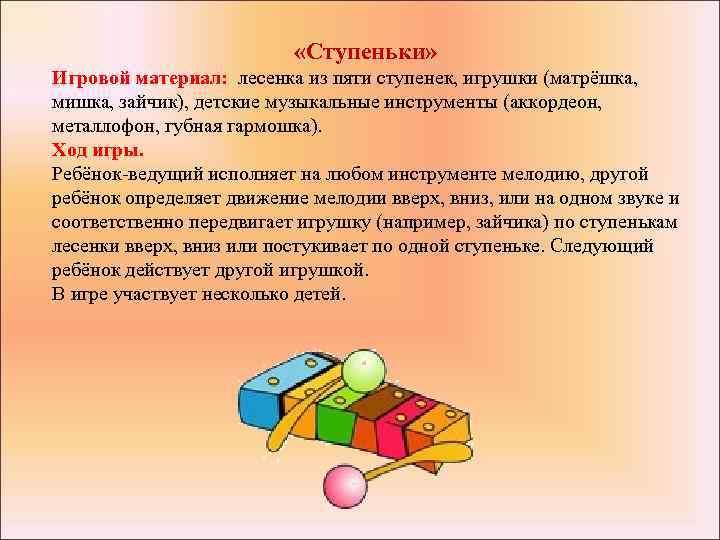 «Ступеньки»

Игровой материал: лесенка из пяти ступенек, игрушки (матрёшка, мишка, зайчик), детские музыкальные инструменты (аккордеон, металлофон, губная гармошка).

Ход игры.

Ребёнок-ведущий исполняет на любом инструменте мелодию, другой ребёнок определяет движение мелодии вверх, вниз, или на одном звуке и соответственно передвигает игрушку (например, зайчика) по ступенькам лесенки вверх, вниз или постукивает по одной ступеньке. Следующий ребёнок действует другой игрушкой.

В игре участвует несколько детей.